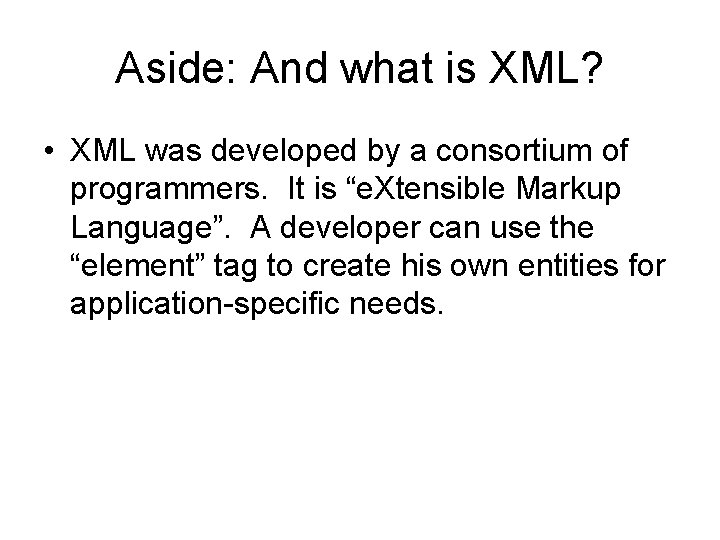 Aside: And what is XML?

• XML was developed by a consortium of programmers. It is “eXtensible Markup Language”. A developer can use the “element” tag to create his own entities for application-specific needs.